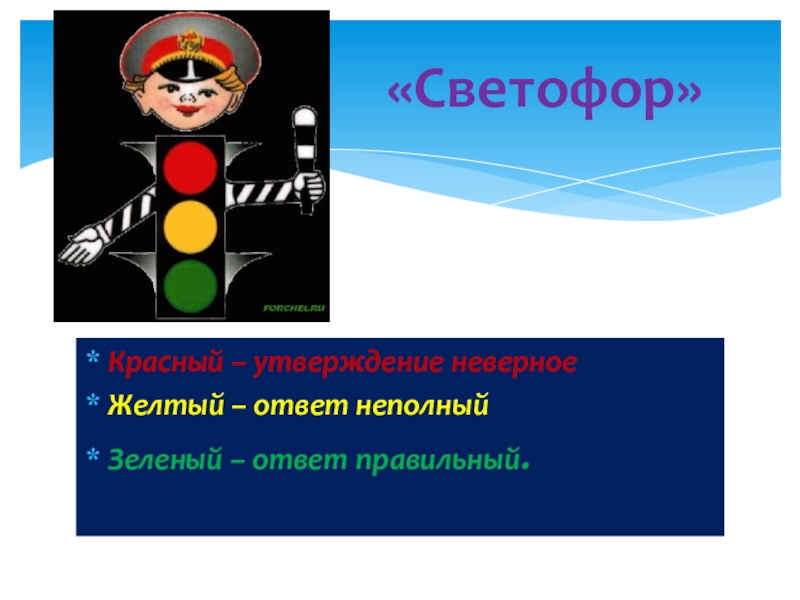 FORCHEL.RU

«Светофор»

* Красный – утверждение неверное
* Желтый – ответ неполный
* Зеленый – ответ правильный.